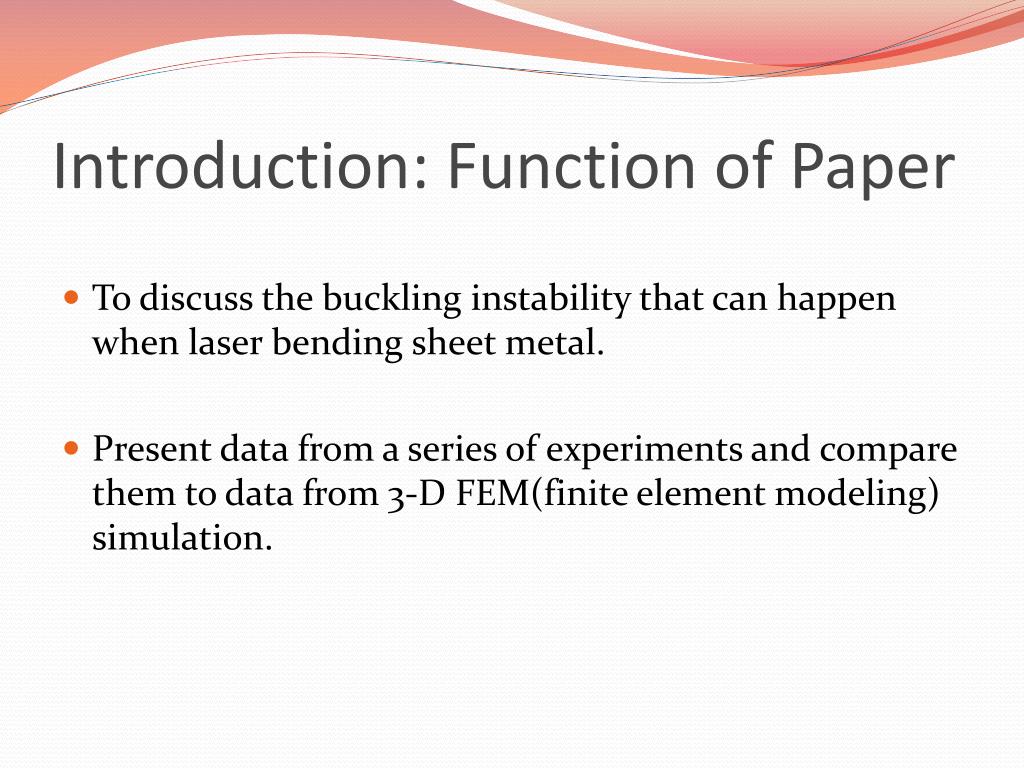 Introduction: Function of Paper

To discuss the buckling instability that can happen when laser bending sheet metal.

Present data from a series of experiments and compare them to data from 3-D FEM(finite element modeling) simulation.